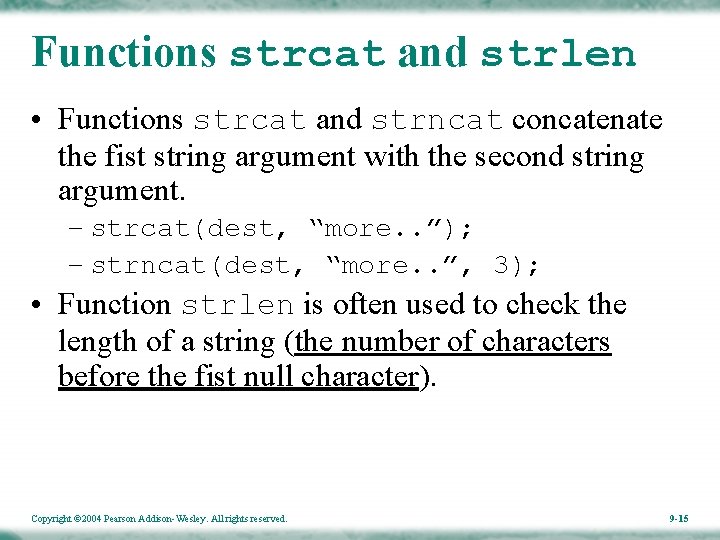 Functions strcat and strlen

• Functions strcat and strncat concatenate the fist string argument with the second string argument.

– strcat(dest, “more..”);

– strncat(dest, “more..”, 3);

• Function strlen is often used to check the length of a string (the number of characters before the fist null character).

Copyright ©2004 Pearson Addison-Wesley. All rights reserved.

9-15